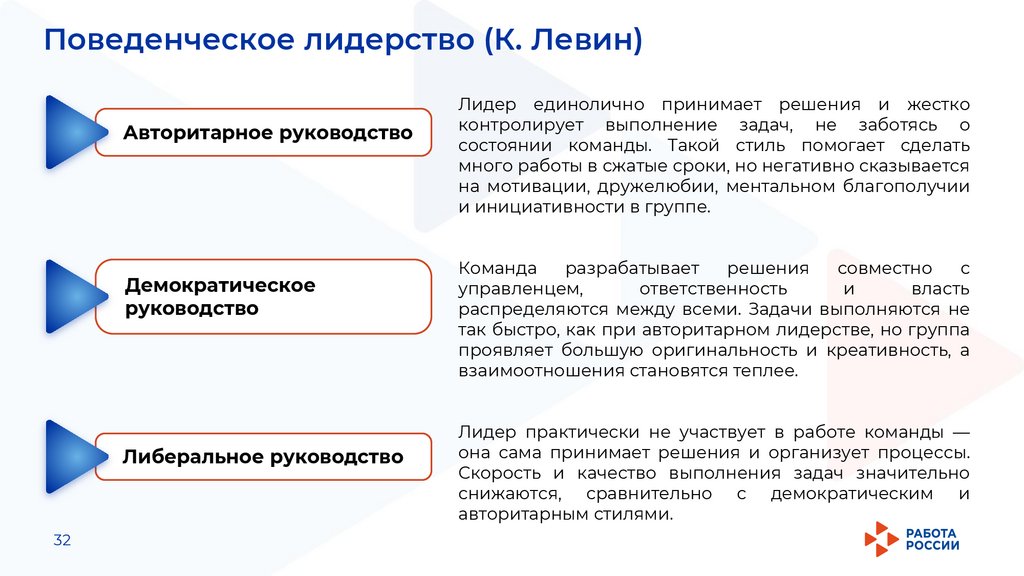 Поведенческое лидерство (К. Левин)

Авторитарное руководство

Лидер единолично принимает решения и жестко контролирует выполнение задач, не заботясь о состоянии команды. Такой стиль помогает сделать много работы в сжатые сроки, но негативно сказывается на мотивации, дружелюбии, ментальном благополучии и инициативности в группе.

Демократическое руководство

Команда разрабатывает решения совместно с управленцем, ответственность и власть распределяются между всеми. Задачи выполняются не так быстро, как при авторитарном лидерстве, но группа проявляет большую оригинальность и креативность, а взаимоотношения становятся теплее.

Либеральное руководство

Лидер практически не участвует в работе команды — она сама принимает решения и организует процессы. Скорость и качество выполнения задач значительно снижаются, сравнительно с демократическим и авторитарным стилями.

32

РАБОТА РОССИИ